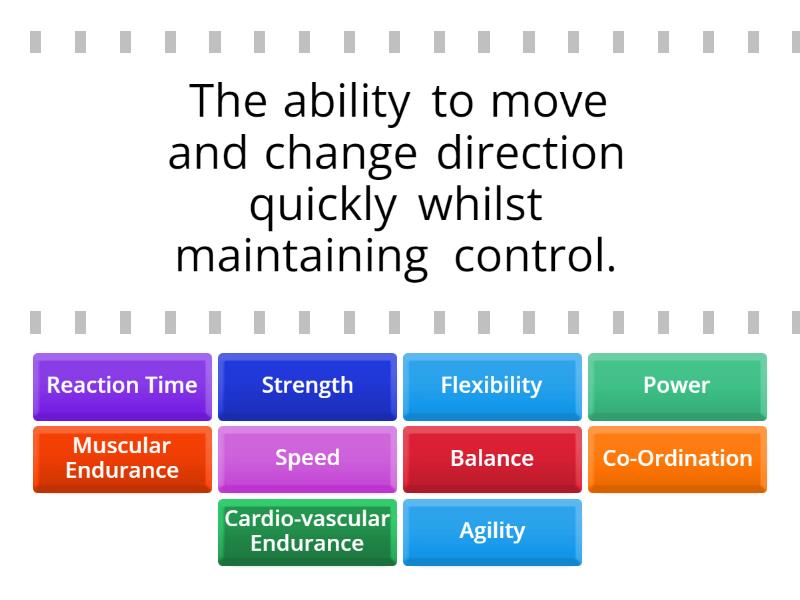 The ability to move and change direction quickly whilst maintaining control.

Reaction Time
Strength
Flexibility
Power
Muscular Endurance
Speed
Balance
Co-Ordination
Cardio-vascular Endurance
Agility